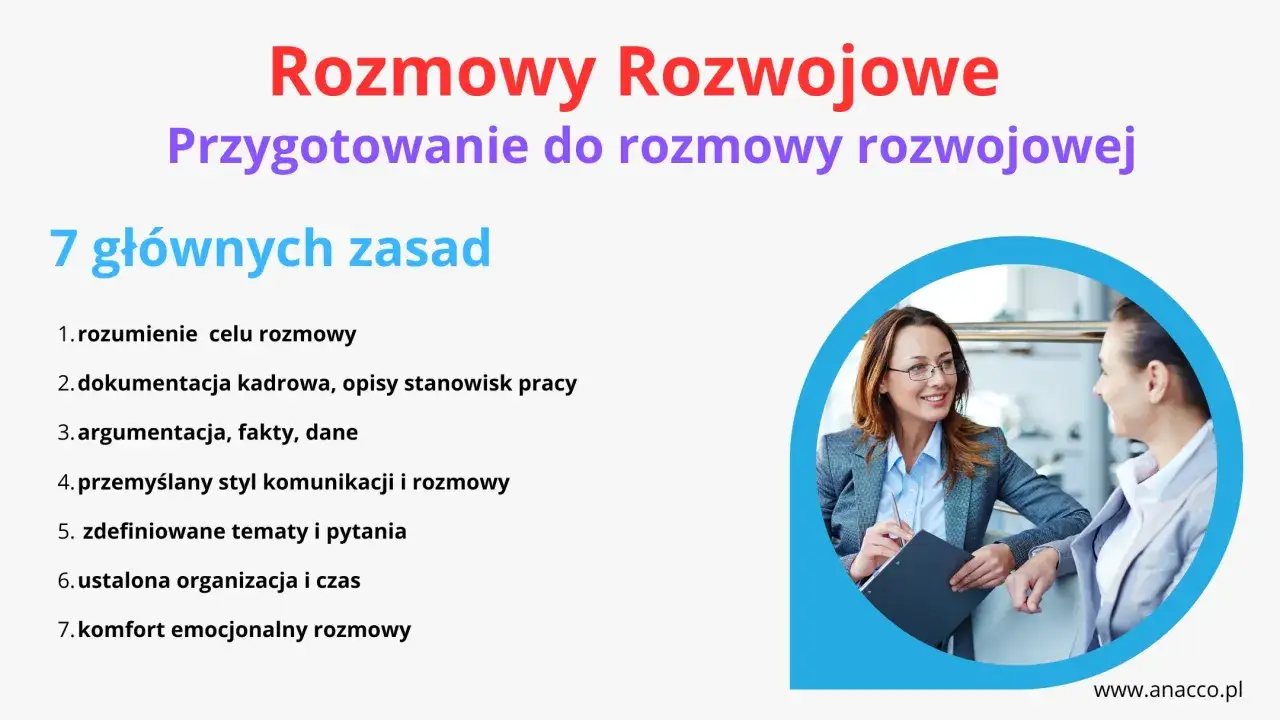 Rozmowy Rozwojowe

Przygotowanie do rozmowy rozwojowej

7 głównych zasad

1. rozumienie  celu rozmowy

2. dokumentacja kadrowa, opisy stanowisk pracy

3. argumentacja, fakty, dane

4. przemyślany styl komunikacji i rozmowy

5.  zdefiniowane tematy i pytania

6. ustalona organizacja i czas

7. komfort emocjonalny rozmowy

www.anacco.pl